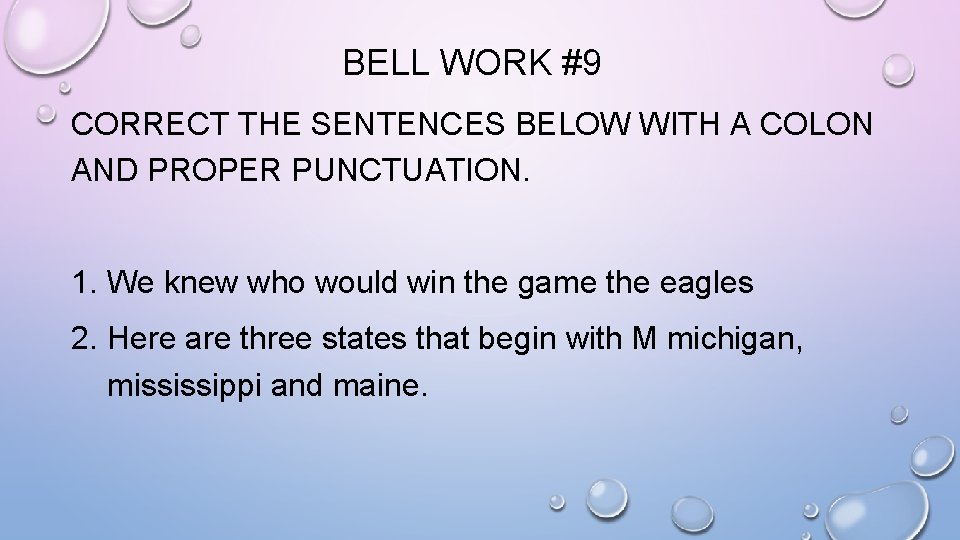 BELL WORK #9

CORRECT THE SENTENCES BELOW WITH A COLON AND PROPER PUNCTUATION.

1. We knew who would win the game the eagles
2. Here are three states that begin with M michigan, mississippi and maine.